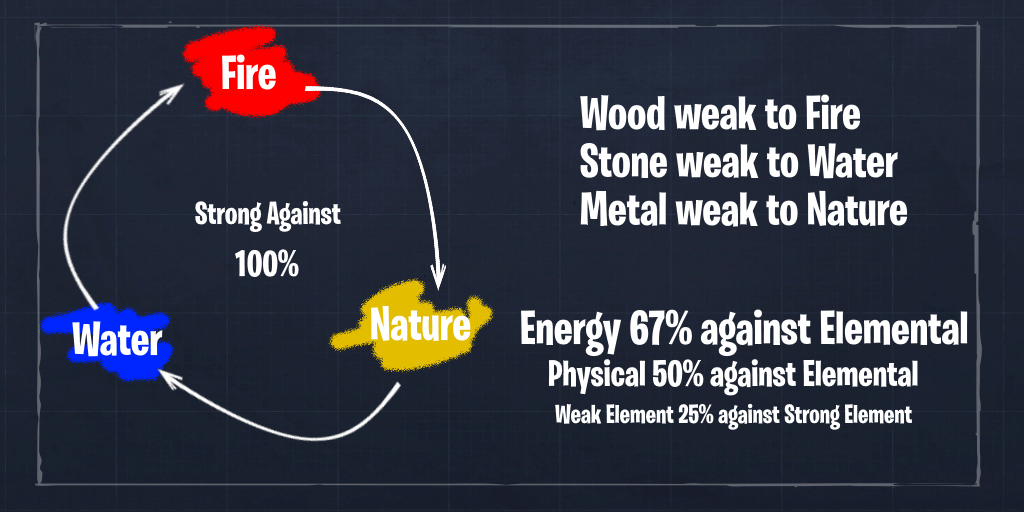 Fire

Strong Against

100%

Water

Nature

Wood weak to Fire
Stone weak to Water
Metal weak to Nature

Energy 67% against Elemental
Physical 50% against Elemental
Weak Element 25% against Strong Element